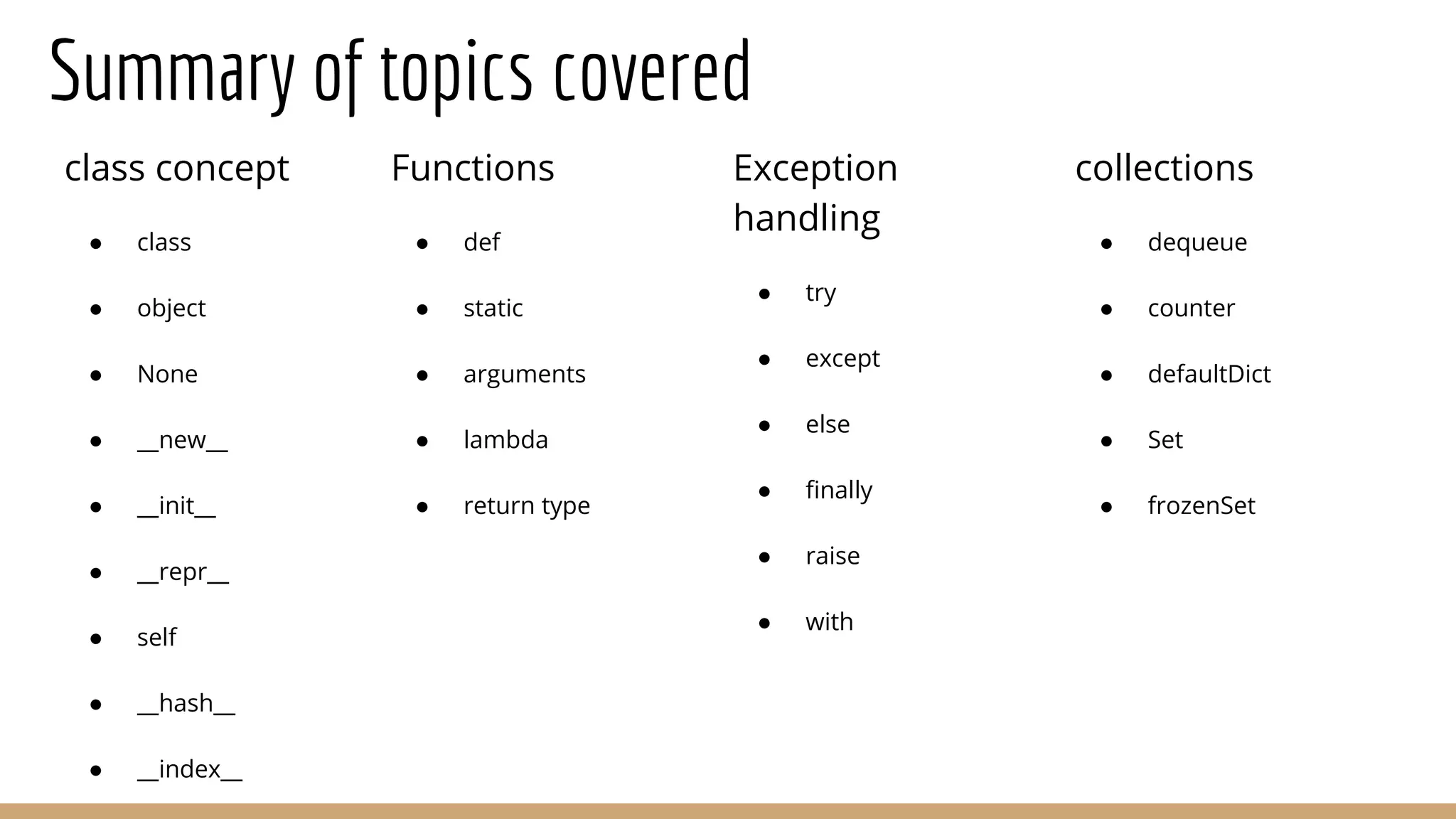 Summary of topics covered

class concept

- class
- object
- None
- \_\_new\_\_
- \_\_init\_\_
- \_\_repr\_\_
- self
- \_\_hash\_\_
- \_\_index\_\_

Functions

- def
- static
- arguments
- lambda
- return type

Exception handling

- try
- except
- else
- finally
- raise
- with

collections

- dequeue
- counter
- defaultDict
- Set
- frozenSet